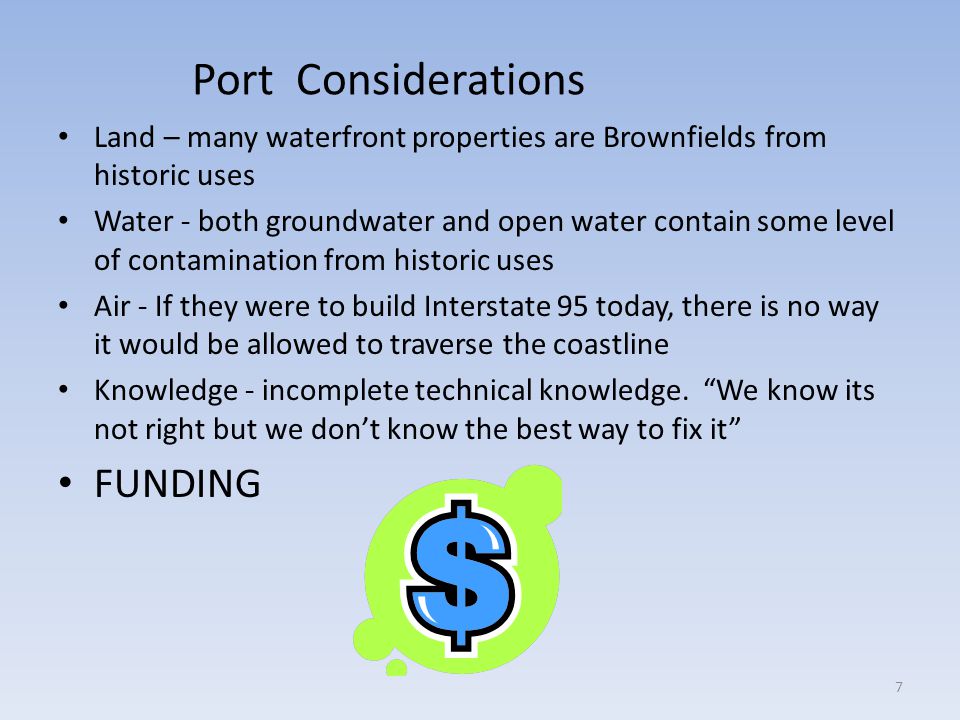 Port Considerations

• Land – many waterfront properties are Brownfields from historic uses

• Water - both groundwater and open water contain some level of contamination from historic uses

• Air - If they were to build Interstate 95 today, there is no way it would be allowed to traverse the coastline

• Knowledge - incomplete technical knowledge. “We know its not right but we don’t know the best way to fix it”

• FUNDING

$

7